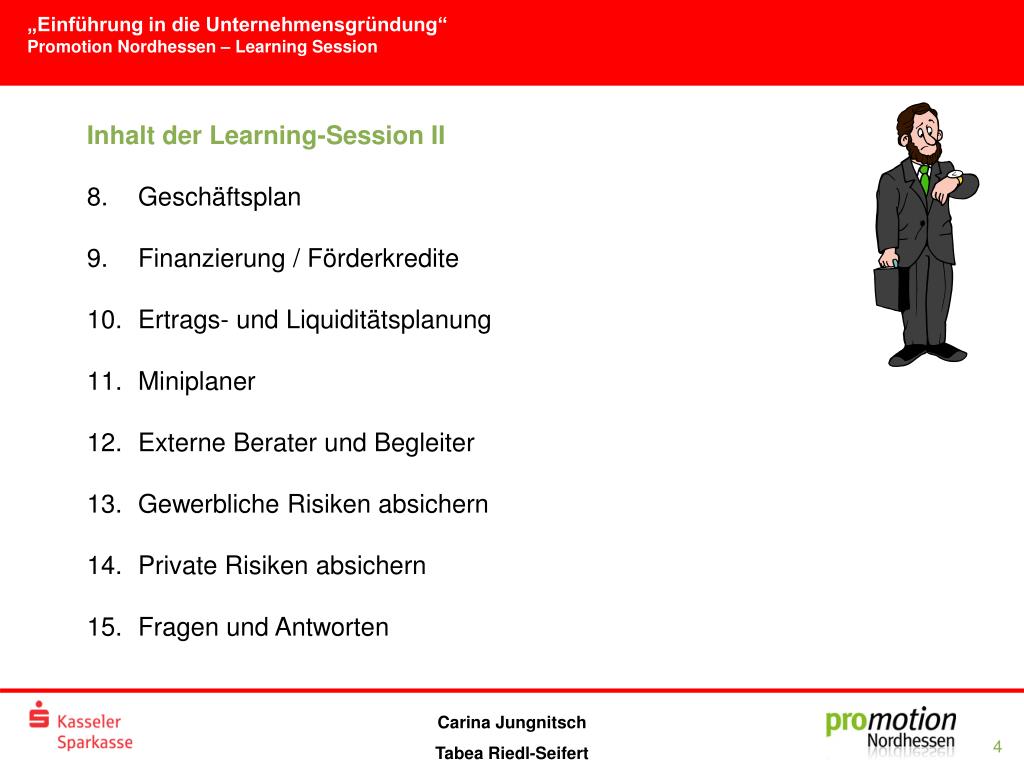 „Einführung in die Unternehmensgründung“
Promotion Nordhessen – Learning Session

Inhalt der Learning-Session II

8. Geschäftsplan

9. Finanzierung / Förderkredite

10. Ertrags- und Liquiditätsplanung

11. Miniplaner

12. Externe Berater und Begleiter

13. Gewerbliche Risiken absichern

14. Private Risiken absichern

15. Fragen und Antworten

Kasseler Sparkasse

Carina Jungnitsch

Tabea Riedl-Seifert

promotion Nordhessen

4